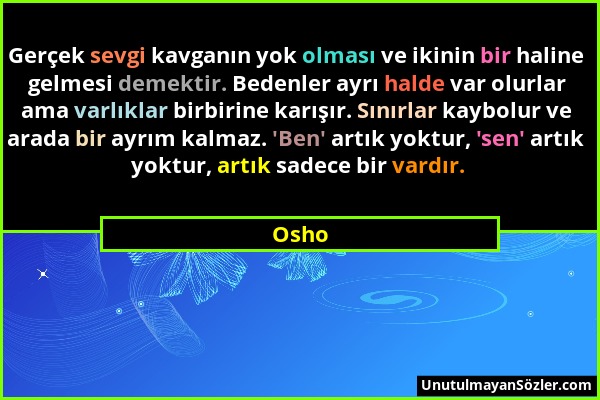 Gerçek sevgi kavganın yok olması ve ikinin bir haline gelmesi demektir. Bedenler ayrı halde var olurlar ama varlıklar birbirine karışır. Sınırlar kaybolur ve arada bir ayrım kalmaz. 'Ben' artık yoktur, 'sen' artık yoktur, artık sadece bir vardır.

Osho

UnutulmayanSözler.com